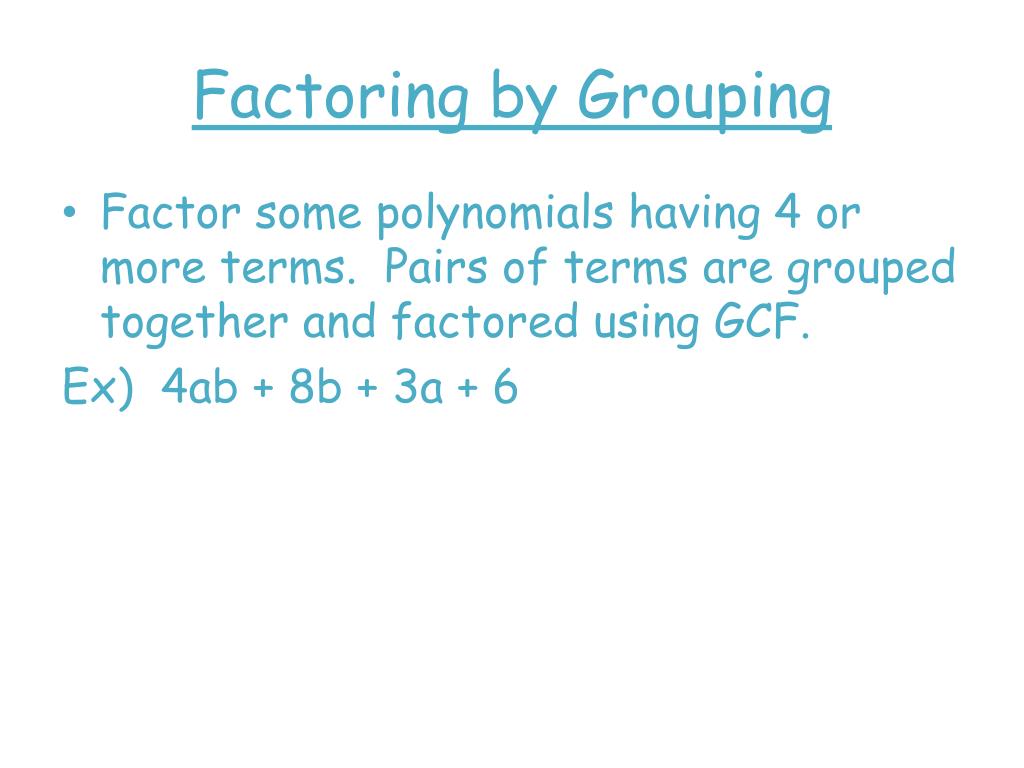 Factoring by Grouping

• Factor some polynomials having 4 or more terms. Pairs of terms are grouped together and factored using GCF.

Ex) $4ab + 8b + 3a + 6$